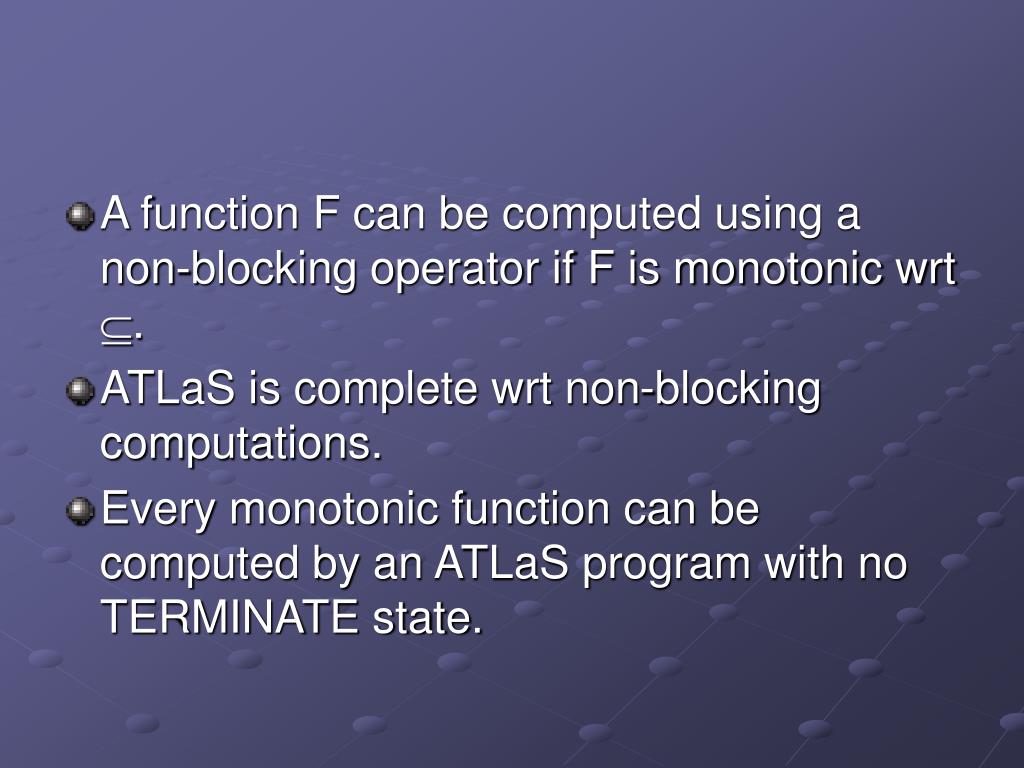 A function F can be computed using a non-blocking operator if F is monotonic wrt $\subseteq$.

ATLaS is complete wrt non-blocking computations.

Every monotonic function can be computed by an ATLaS program with no TERMINATE state.